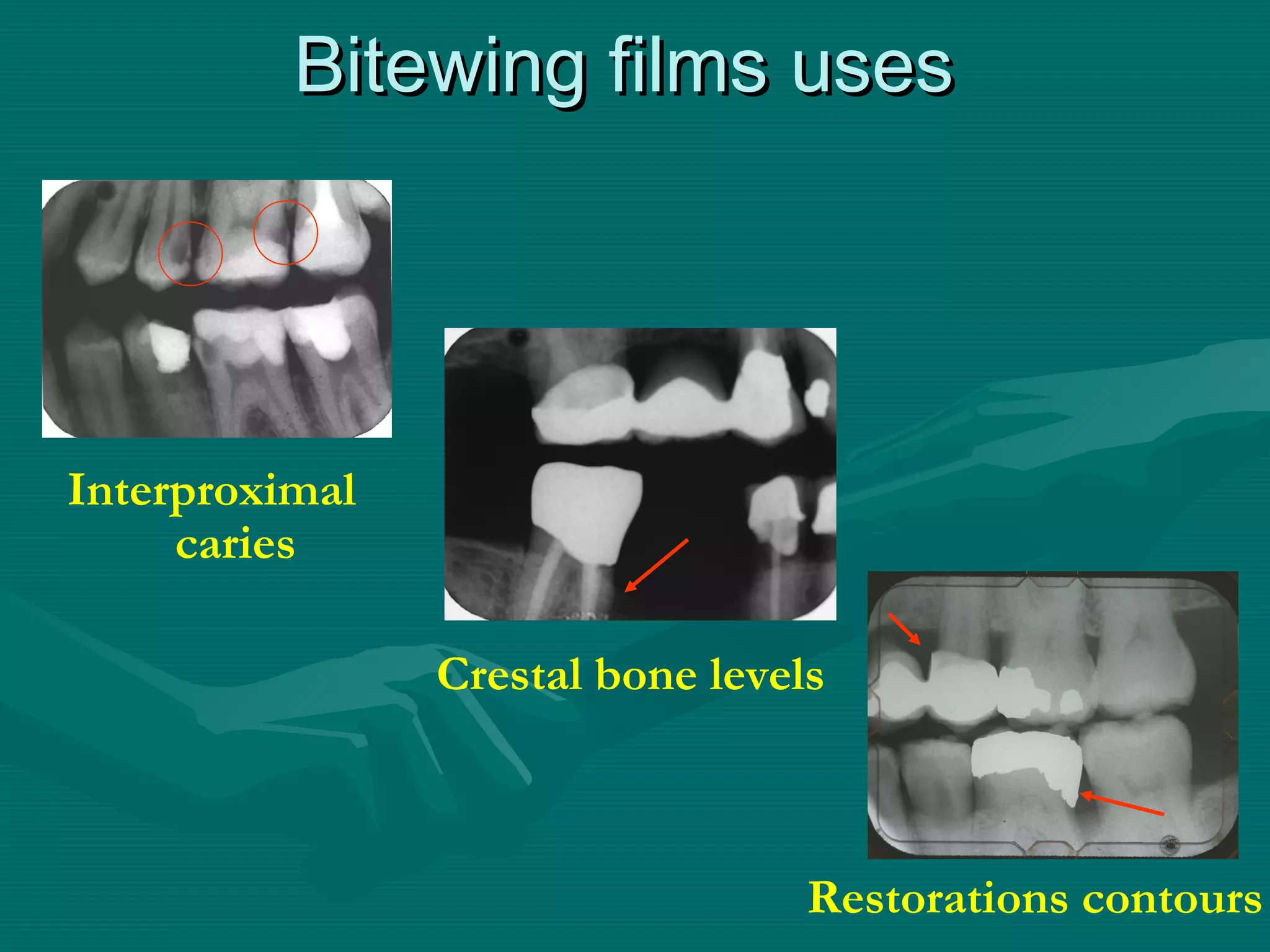 Bitewing films uses

Interproximal caries

Crestal bone levels

Restorations contours